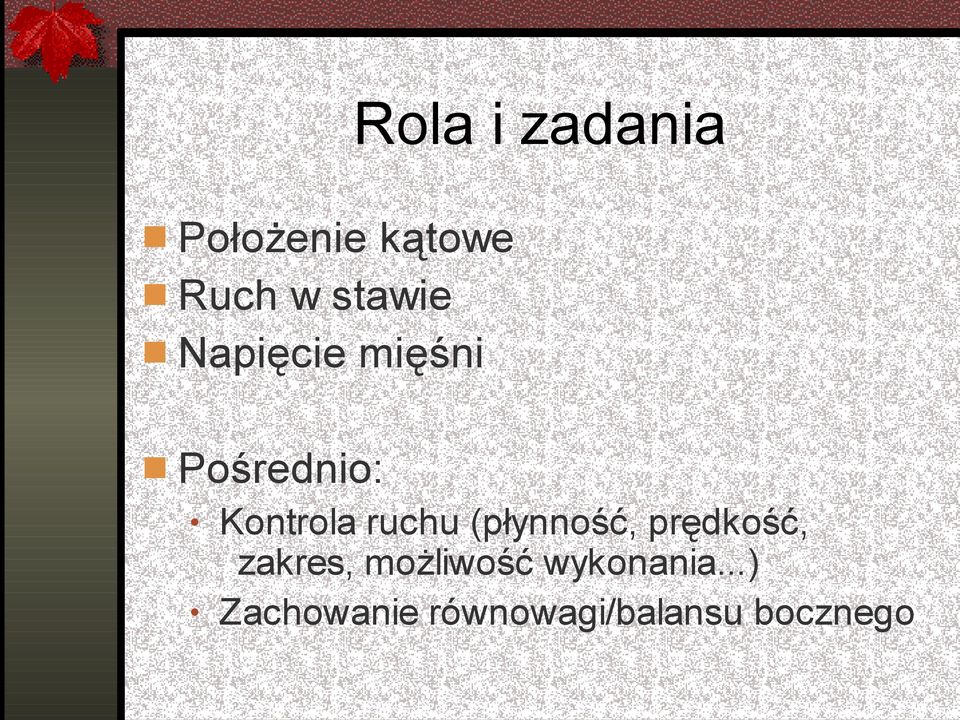 Rola i zadania

Położenie kątowe
Ruch w stawie
Napięcie mięśni

Pośrednio:
Kontrola ruchu (płynność, prędkość, zakres, możliwość wykonania...)
Zachowanie równowagi/balansu bocznego